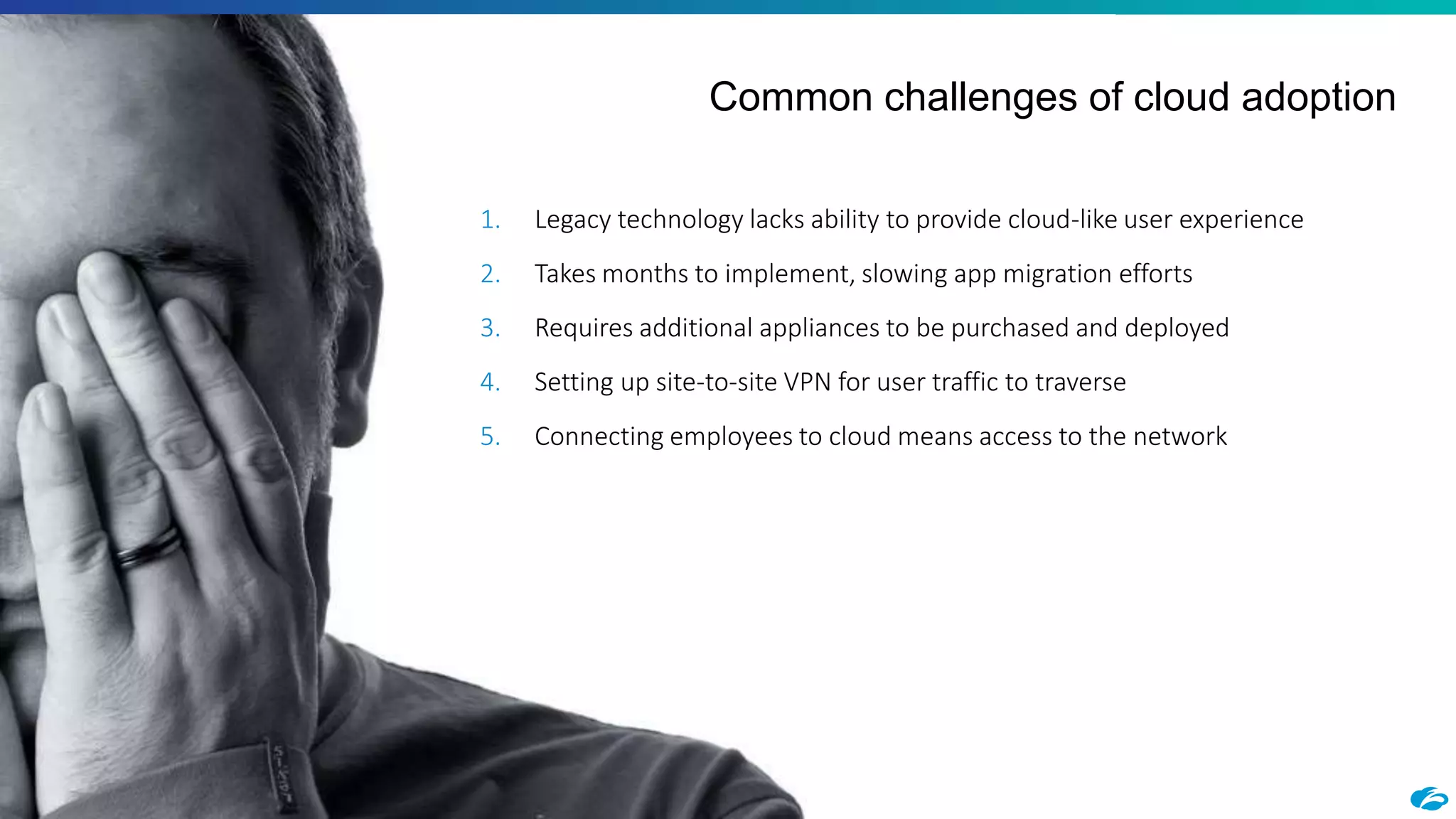 Common challenges of cloud adoption

1. Legacy technology lacks ability to provide cloud-like user experience
2. Takes months to implement, slowing app migration efforts
3. Requires additional appliances to be purchased and deployed
4. Setting up site-to-site VPN for user traffic to traverse
5. Connecting employees to cloud means access to the network